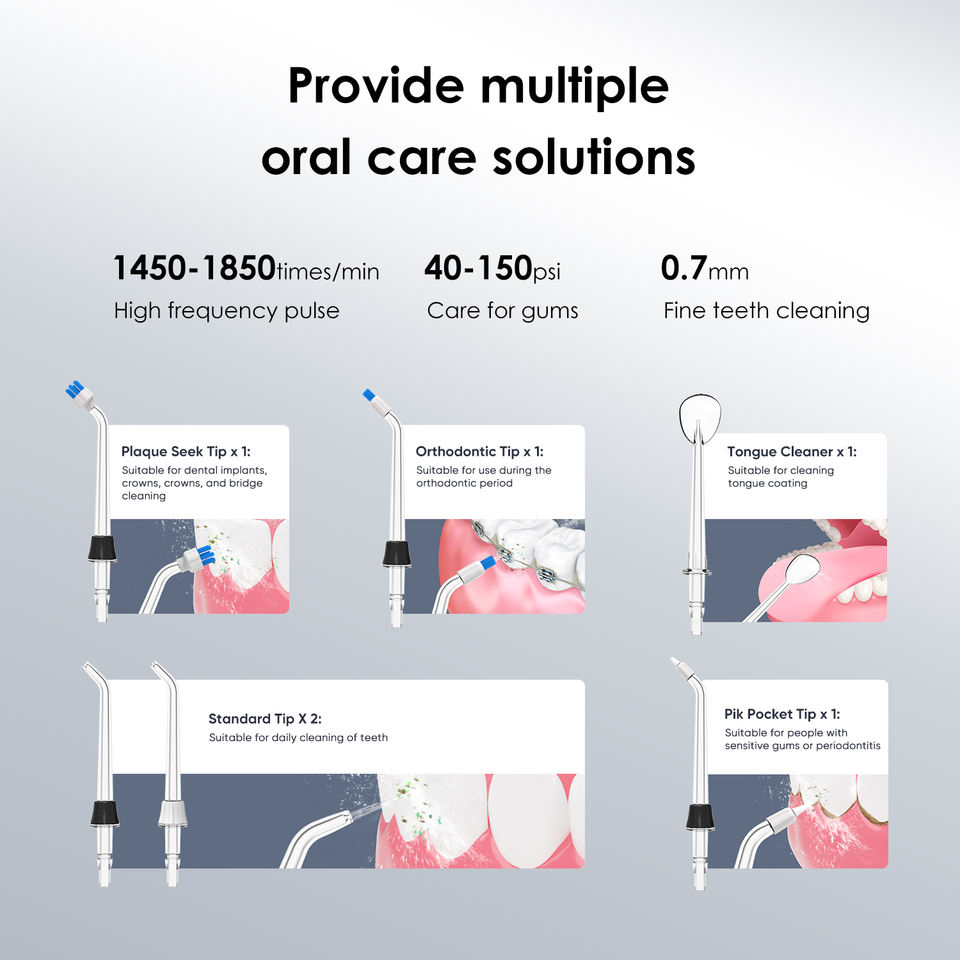 Provide multiple oral care solutions

1450-1850times/min
High frequency pulse

40-150psi
Care for gums

0.7mm
Fine teeth cleaning

Plaque Seek Tip x 1:
Suitable for dental implants, crowns, crowns, and bridge cleaning

Orthodontic Tip x 1:
Suitable for use during the orthodontic period

Tongue Cleaner x 1:
Suitable for cleaning tongue coating

Standard Tip X 2:
Suitable for daily cleaning of teeth

Pik Pocket Tip x 1:
Suitable for people with sensitive gums or periodontitis